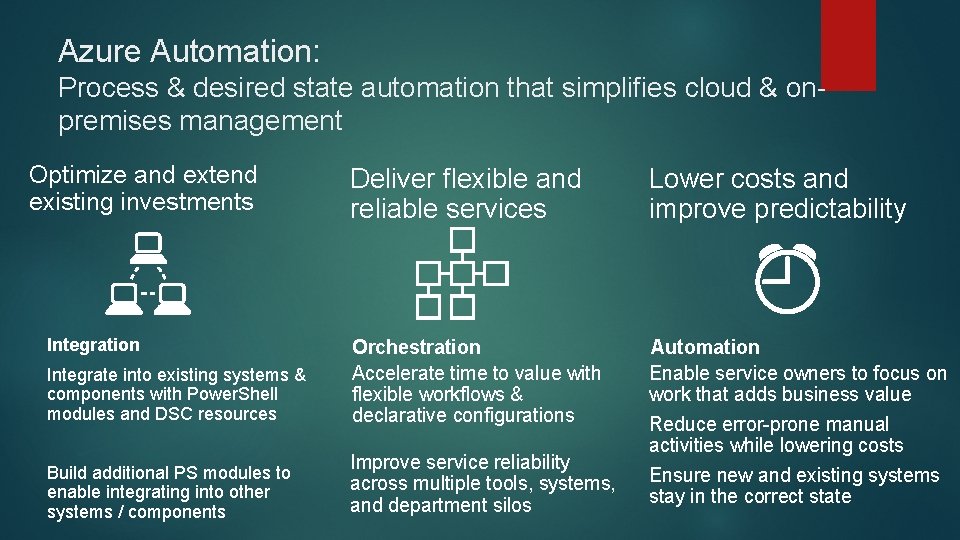 Azure Automation:
Process & desired state automation that simplifies cloud & on-premises management

Optimize and extend existing investments

Integration

Integrate into existing systems & components with PowerShell modules and DSC resources

Build additional PS modules to enable integrating into other systems / components

Deliver flexible and reliable services

Orchestration

Accelerate time to value with flexible workflows & declarative configurations

Improve service reliability across multiple tools, systems, and department silos

Lower costs and improve predictability

Automation

Enable service owners to focus on work that adds business value

Reduce error-prone manual activities while lowering costs

Ensure new and existing systems stay in the correct state